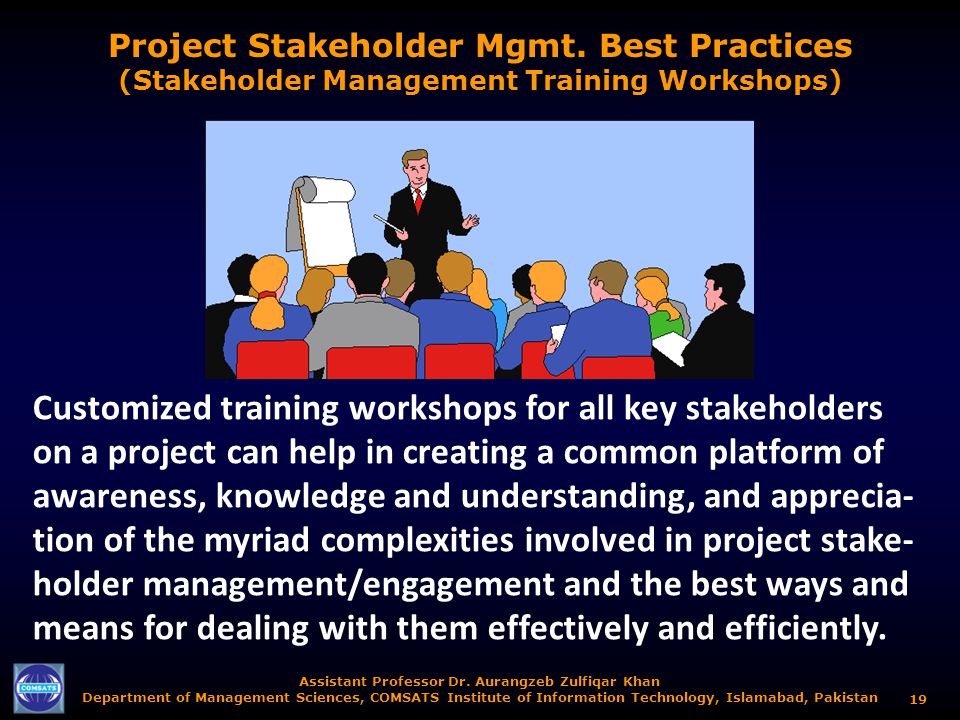 Project Stakeholder Mgmt. Best Practices
(Stakeholder Management Training Workshops)

Customized training workshops for all key stakeholders on a project can help in creating a common platform of awareness, knowledge and understanding, and appreciation of the myriad complexities involved in project stakeholder management/engagement and the best ways and means for dealing with them effectively and efficiently.

COMSATS

Assistant Professor Dr. Aurangzeb Zulfiqar Khan
Department of Management Sciences, COMSATS Institute of Information Technology, Islamabad, Pakistan

19